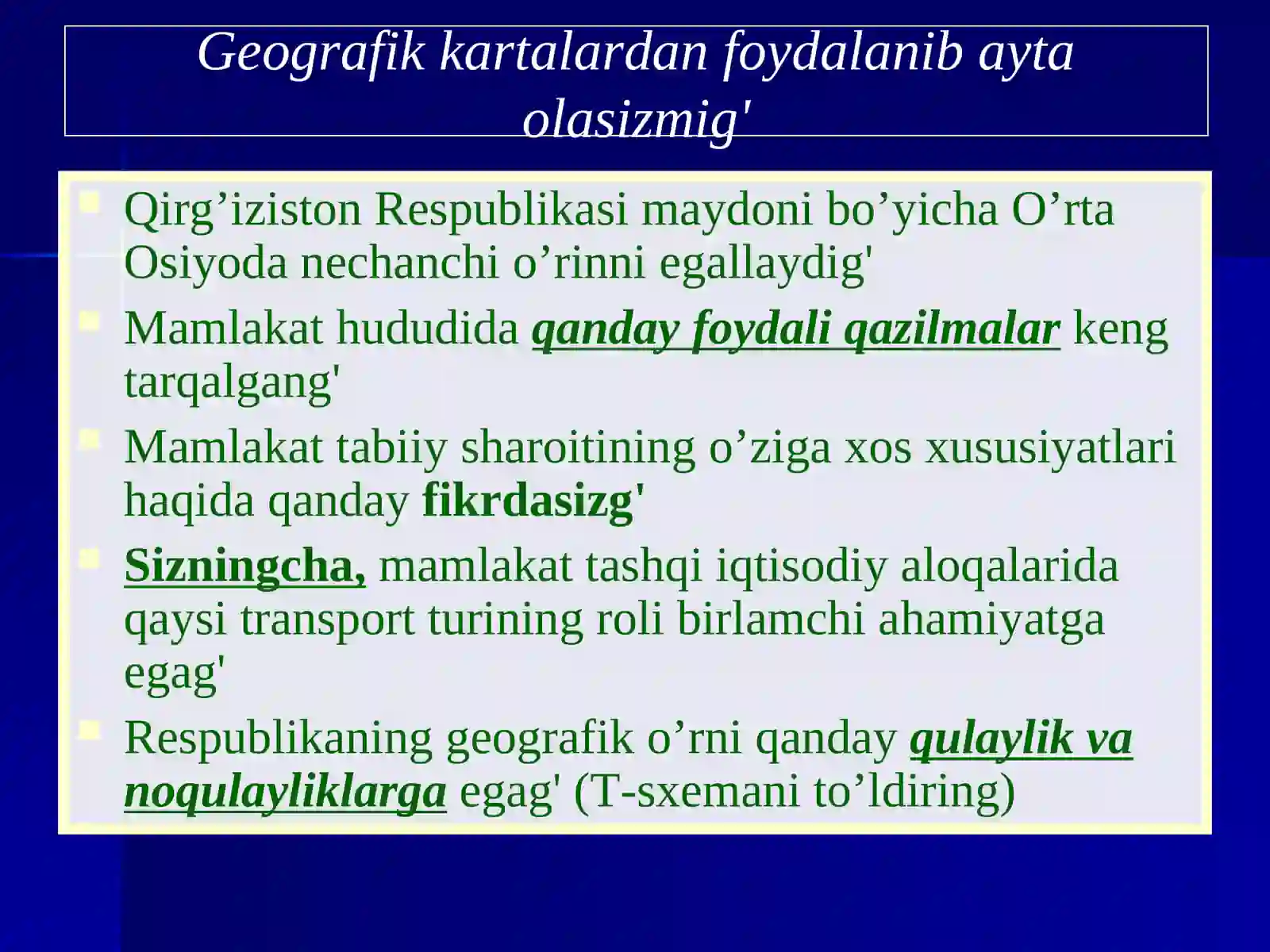 Geografik kartalardan foydalanib ayta olasizmig'

Qirg’iziston Respublikasi maydoni bo’yicha O’rta Osiyoda nechanchi o’rinni egallaydig'

Mamlakat hududida qanday foydali qazilmalar keng tarqalgang'

Mamlakat tabiiy sharoitining o’ziga xos xususiyatlari haqida qanday fikrdasizg'

Sizningcha, mamlakat tashqi iqtisodiy aloqalarida qaysi transport turining roli birlamchi ahamiyatga egag'

Respublikaning geografik o’rni qanday qulaylik va noqulayliklarga egag' (T-sxemani to’ldiring)